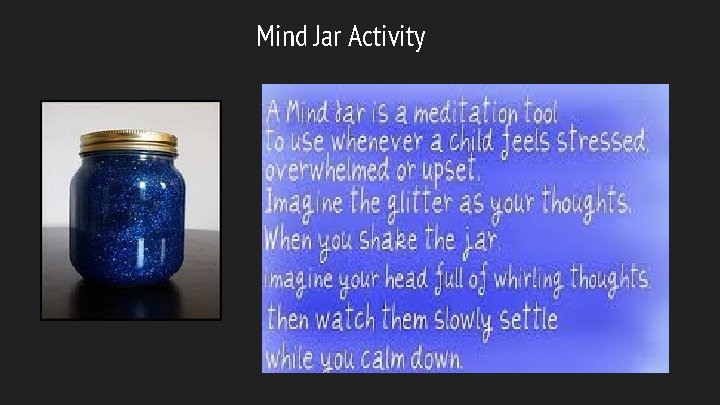 Mind Jar Activity

A Mind Jar is a meditation tool
to use whenever a child feels stressed,
overwhelmed or upset.
Imagine the glitter as your thoughts.
When you shake the jar,
imagine your head full of whirling thoughts,
then watch them slowly settle
while you calm down.